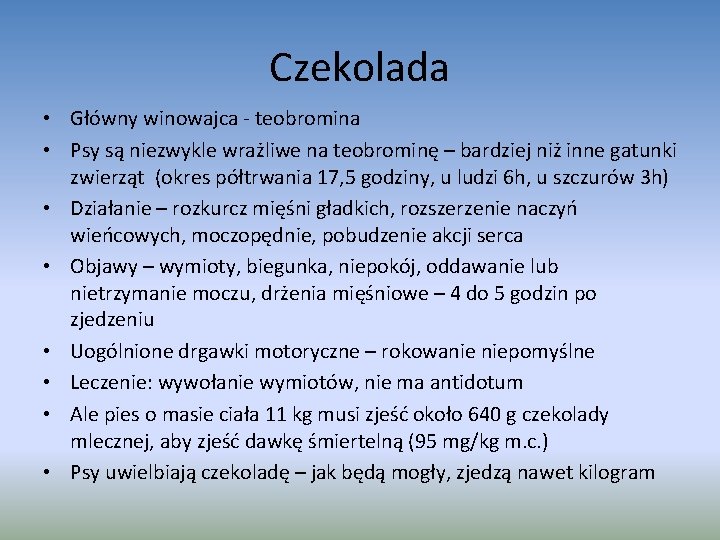 Czekolada

• Główny winowajca - teobromina
• Psy są niezwykle wrażliwe na teobrominę – bardziej niż inne gatunki zwierząt (okres półtrwania 17,5 godziny, u ludzi 6h, u szczurów 3h)
• Działanie – rozkurcz mięśni gładkich, rozszerzenie naczyń wieńcowych, moczopędnie, pobudzenie akcji serca
• Objawy – wymioty, biegunka, niepokój, oddawanie lub nietrzymanie moczu, drżenia mięśniowe – 4 do 5 godzin po zjedzeniu
• Uogólnione drgawki motoryczne – rokowanie niepomyślne
• Leczenie: wywołanie wymiotów, nie ma antidotum
• Ale pies o masie ciała 11 kg musi zjeść około 640 g czekolady mlecznej, aby zjeść dawkę śmiertelną (95 mg/kg m.c.)
• Psy uwielbiają czekoladę – jak będą mogły, zjedzą nawet kilogram